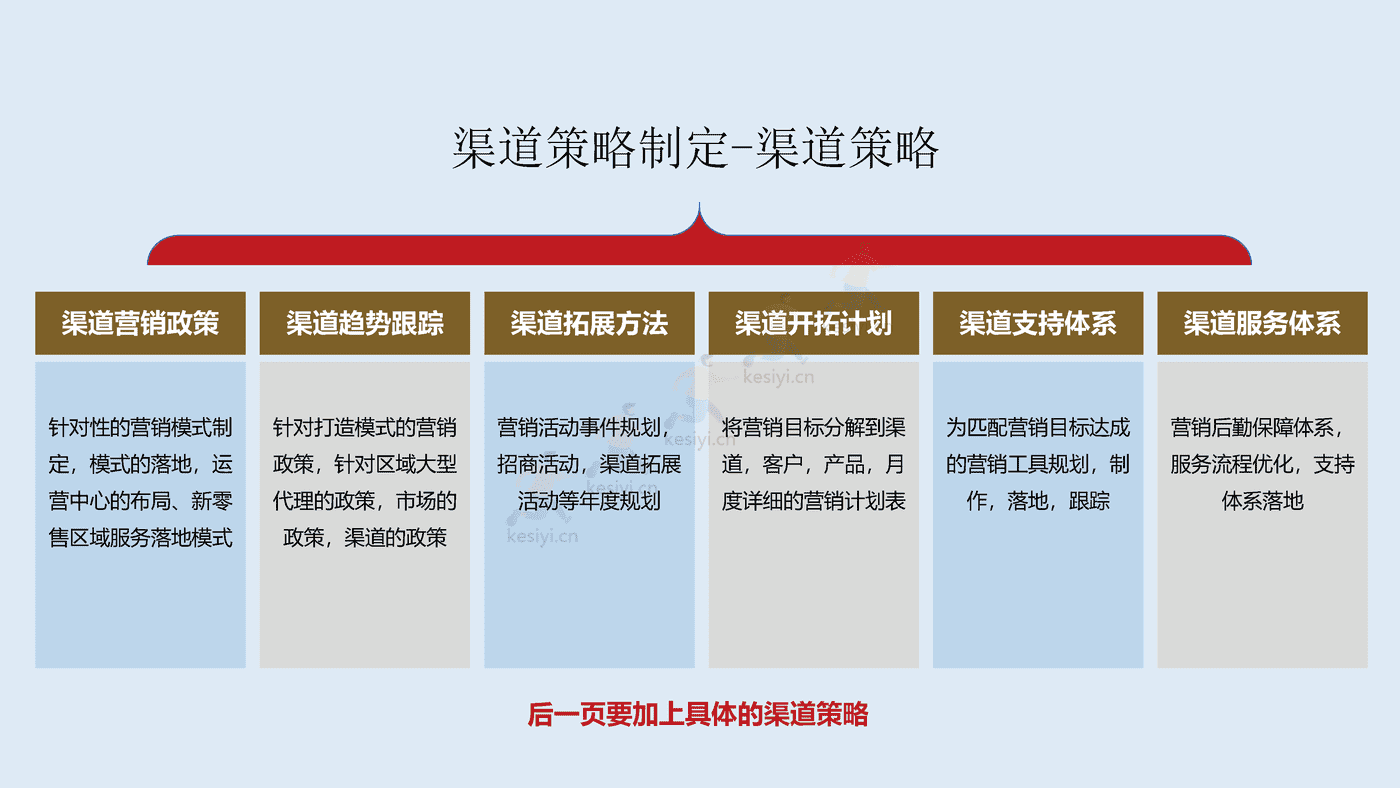 渠道策略制定-渠道策略

渠道营销政策

针对性的营销模式制定，模式的落地，运营中心的布局、新零售区域服务落地模式

渠道趋势跟踪

针对打造模式的营销政策，针对区域大型代理的政策，市场的政策，渠道的政策

渠道拓展方法

营销活动事件规划，招商活动，渠道拓展活动等年度规划

渠道开拓计划

将营销目标分解到渠道，客户，产品，月度详细的营销计划表

渠道支持体系

为匹配营销目标达成的营销工具规划，制作，落地，跟踪

渠道服务体系

营销后勤保障体系，服务流程优化，支持体系落地

kesiyi.cn

kesiyi.cn

kesiyi.cn

后一页要加上具体的渠道策略